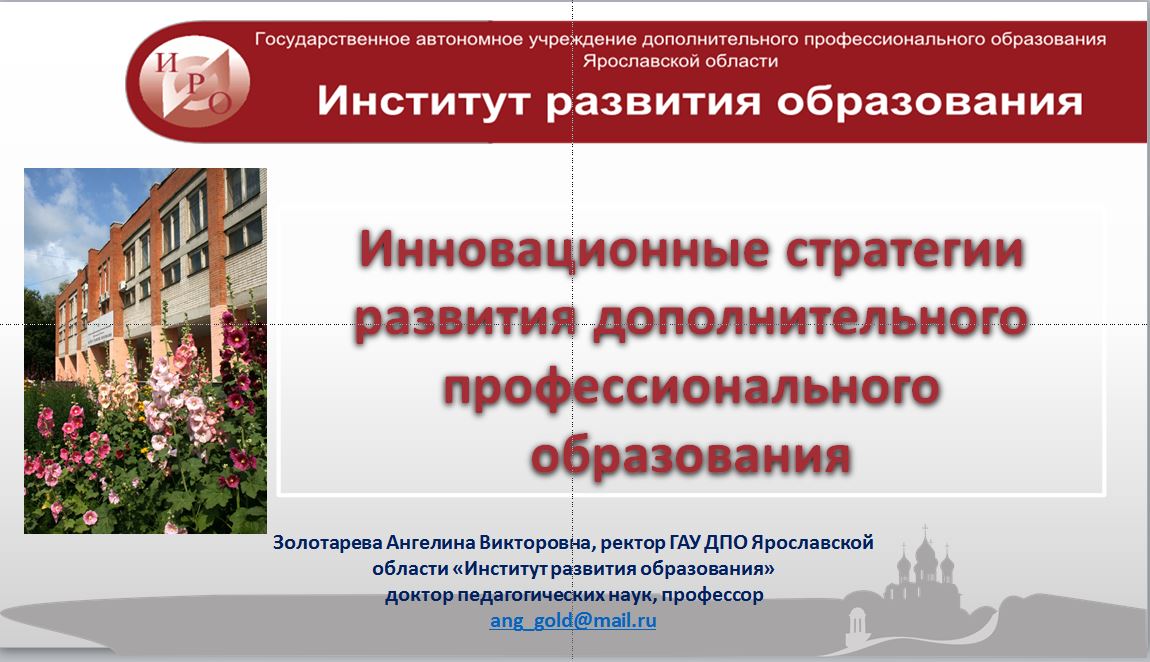 ИРО

Государственное автономное учреждение дополнительного профессионального образования Ярославской области

Институт развития образования

Инновационные стратегии развития дополнительного профессионального образования

Золотарева Ангелина Викторовна, ректор ГАУ ДПО Ярославской области «Институт развития образования» доктор педагогических наук, профессор
ang_gold@mail.ru